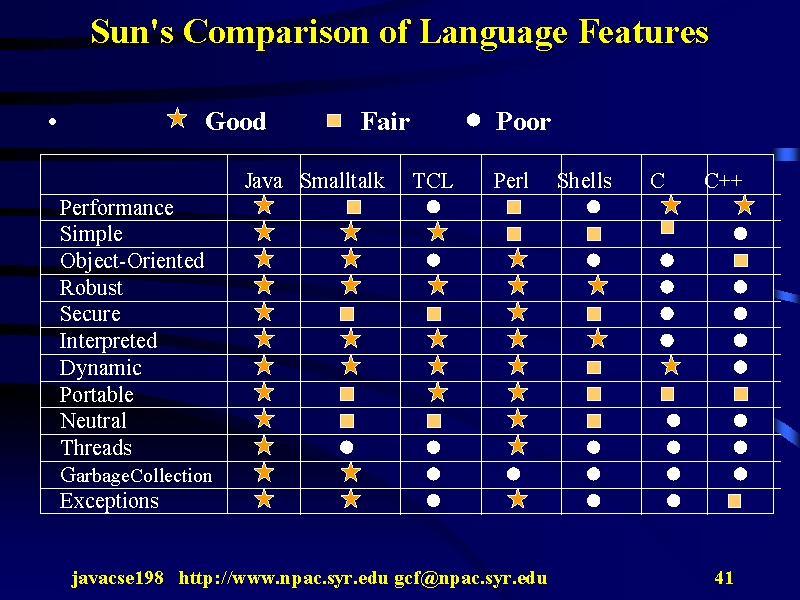 Sun's Comparison of Language Features

• ★ Good ■ Fair ● Poor

| | Java | Smalltalk | TCL | Perl | Shells | C | C++ |
|---|---|---|---|---|---|---|---|
| Performance | ★ | ■ | ● | ■ | ● | ★ | ★ |
| Simple | ★ | ★ | ★ | ■ | ■ | ■ | ● |
| Object-Oriented | ★ | ★ | ● | ★ | ● | ● | ■ |
| Robust | ★ | ★ | ★ | ★ | ★ | ● | ● |
| Secure | ★ | ■ | ■ | ★ | ■ | ● | ● |
| Interpreted | ★ | ★ | ★ | ★ | ★ | ● | ● |
| Dynamic | ★ | ★ | ★ | ★ | ■ | ★ | ● |
| Portable | ★ | ■ | ★ | ★ | ■ | ■ | ■ |
| Neutral | ★ | ■ | ■ | ★ | ■ | ● | ● |
| Threads | ★ | ● | ● | ★ | ● | ● | ● |
| GarbageCollection | ★ | ★ | ● | ● | ● | ● | ● |
| Exceptions | ★ | ★ | ● | ★ | ● | ● | ■ |

javacse198 http://www.npac.syr.edu gcf@npac.syr.edu 41